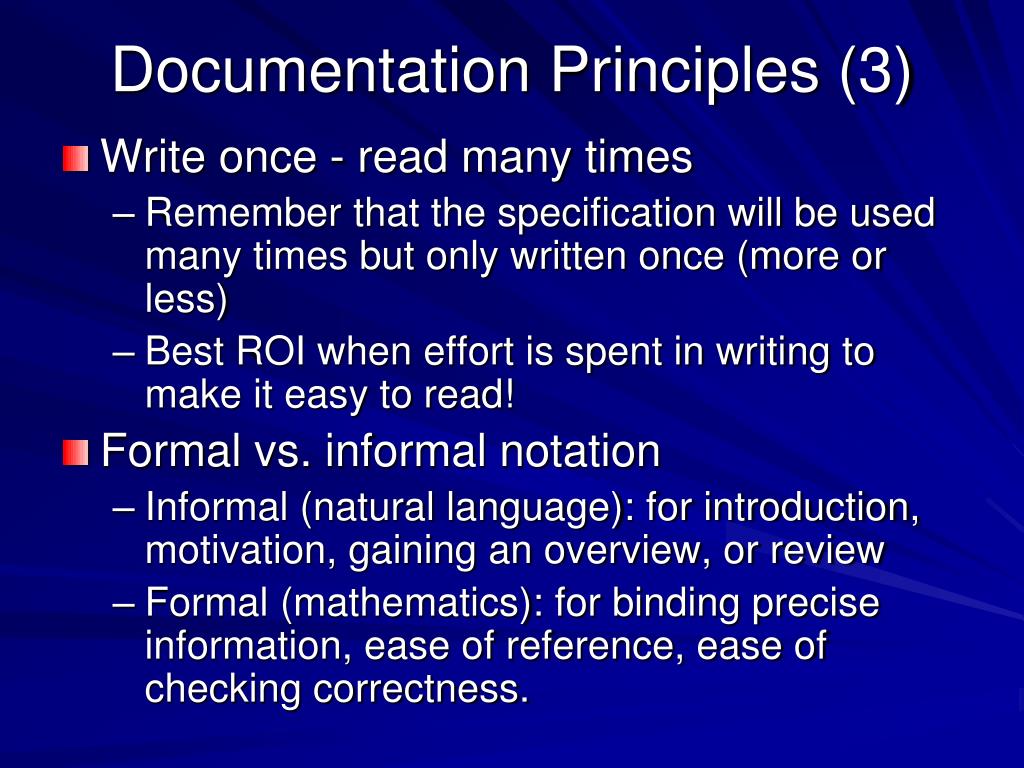 Documentation Principles (3)

Write once - read many times

– Remember that the specification will be used many times but only written once (more or less)

– Best ROI when effort is spent in writing to make it easy to read!

Formal vs. informal notation

– Informal (natural language): for introduction, motivation, gaining an overview, or review

– Formal (mathematics): for binding precise information, ease of reference, ease of checking correctness.